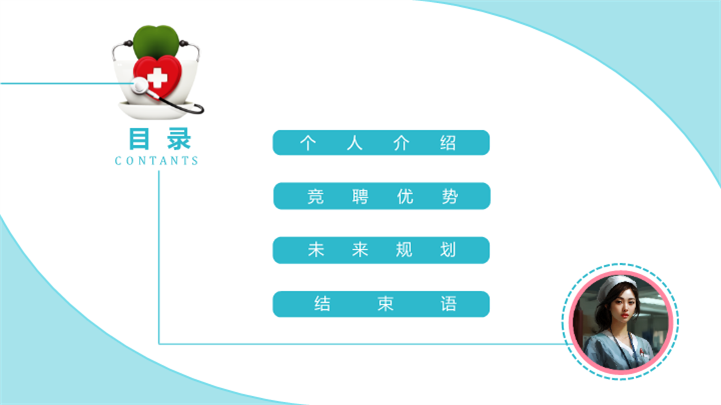 目录
CONTANTS

个人介绍

竞聘优势

未来规划

结束语